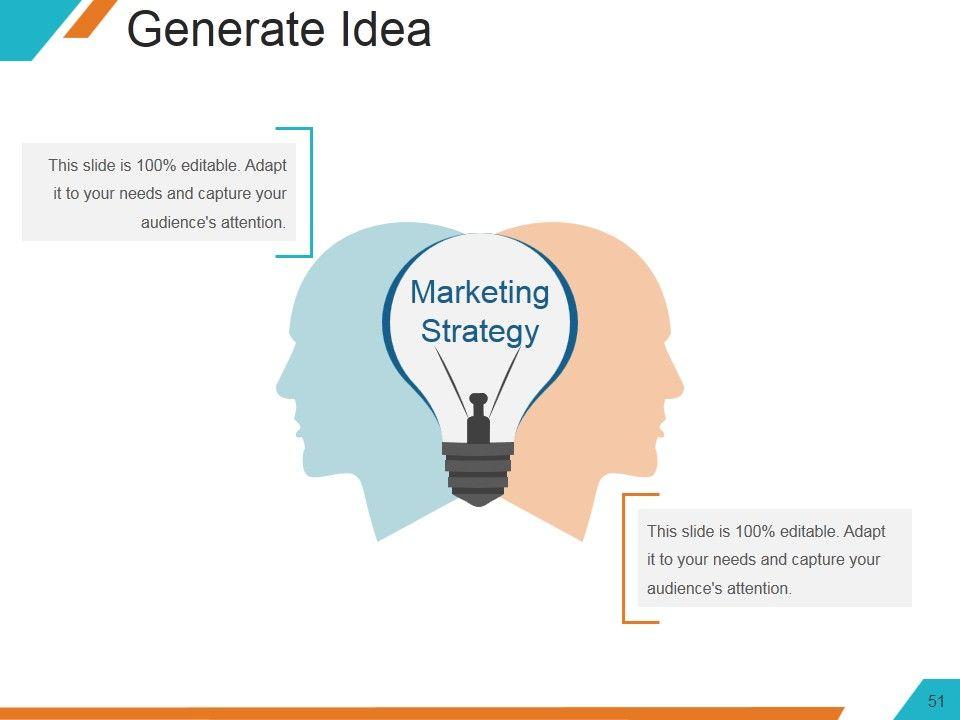 Generate Idea

This slide is 100% editable. Adapt it to your needs and capture your audience's attention.

Marketing Strategy

This slide is 100% editable. Adapt it to your needs and capture your audience's attention.

51